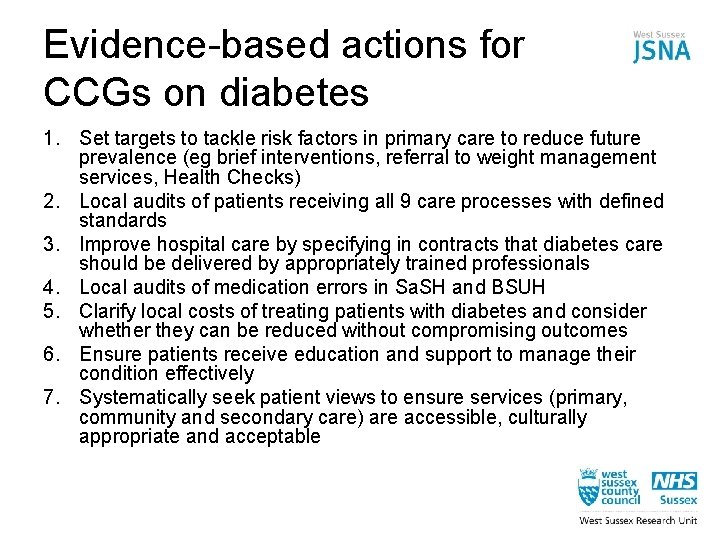 Evidence-based actions for CCGs on diabetes

West Sussex
JSNA

1. Set targets to tackle risk factors in primary care to reduce future prevalence (eg brief interventions, referral to weight management services, Health Checks)
2. Local audits of patients receiving all 9 care processes with defined standards
3. Improve hospital care by specifying in contracts that diabetes care should be delivered by appropriately trained professionals
4. Local audits of medication errors in SaSH and BSUH
5. Clarify local costs of treating patients with diabetes and consider whether they can be reduced without compromising outcomes
6. Ensure patients receive education and support to manage their condition effectively
7. Systematically seek patient views to ensure services (primary, community and secondary care) are accessible, culturally appropriate and acceptable

west sussex county council
NHS
Sussex
West Sussex Research Unit